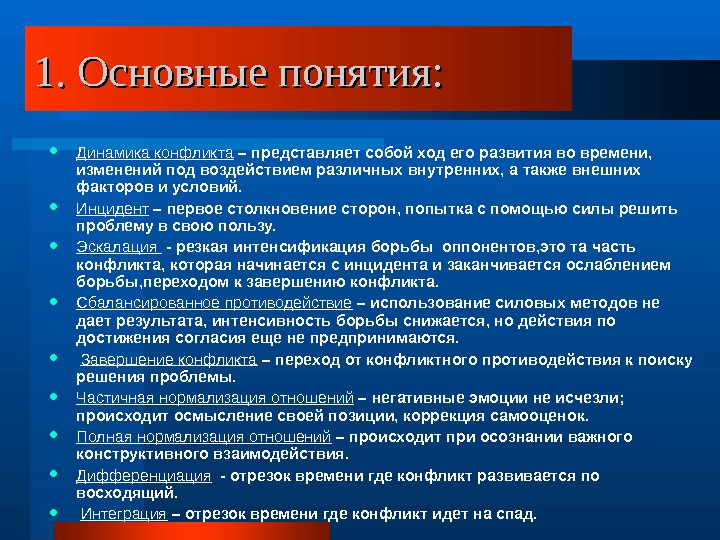 1. Основные понятия:

• Динамика конфликта – представляет собой ход его развития во времени, изменений под воздействием различных внутренних, а также внешних факторов и условий.
• Инцидент – первое столкновение сторон, попытка с помощью силы решить проблему в свою пользу.
• Эскалация - резкая интенсификация борьбы оппонентов,это та часть конфликта, которая начинается с инцидента и заканчивается ослаблением борьбы,переходом к завершению конфликта.
• Сбалансированное противодействие – использование силовых методов не дает результата, интенсивность борьбы снижается, но действия по достижения согласия еще не предпринимаются.
• Завершение конфликта – переход от конфликтного противодействия к поиску решения проблемы.
• Частичная нормализация отношений – негативные эмоции не исчезли; происходит осмысление своей позиции, коррекция самооценок.
• Полная нормализация отношений – происходит при осознании важного конструктивного взаимодействия.
• Дифференциация - отрезок времени где конфликт развивается по восходящий.
• Интеграция – отрезок времени где конфликт идет на спад.